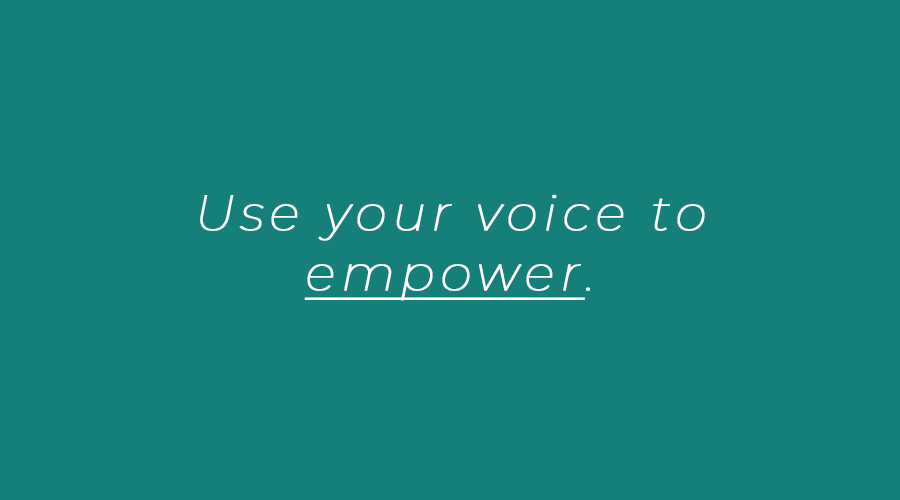 Use your voice to empower.